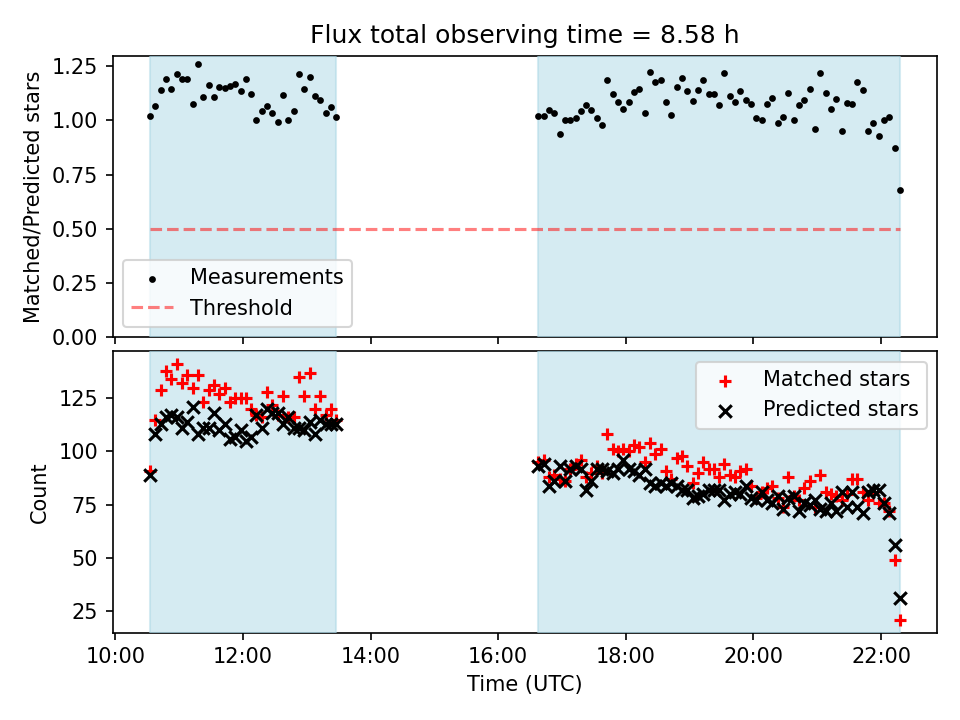 Flux total observing time = 8.58 h

Matched/Predicted stars

1.25
1.00
0.75
0.50
0.25
0.00

Measurements
Threshold

Count

125
100
75
50
25

Matched stars
Predicted stars

10:00
12:00
14:00
16:00
18:00
20:00
22:00

Time (UTC)